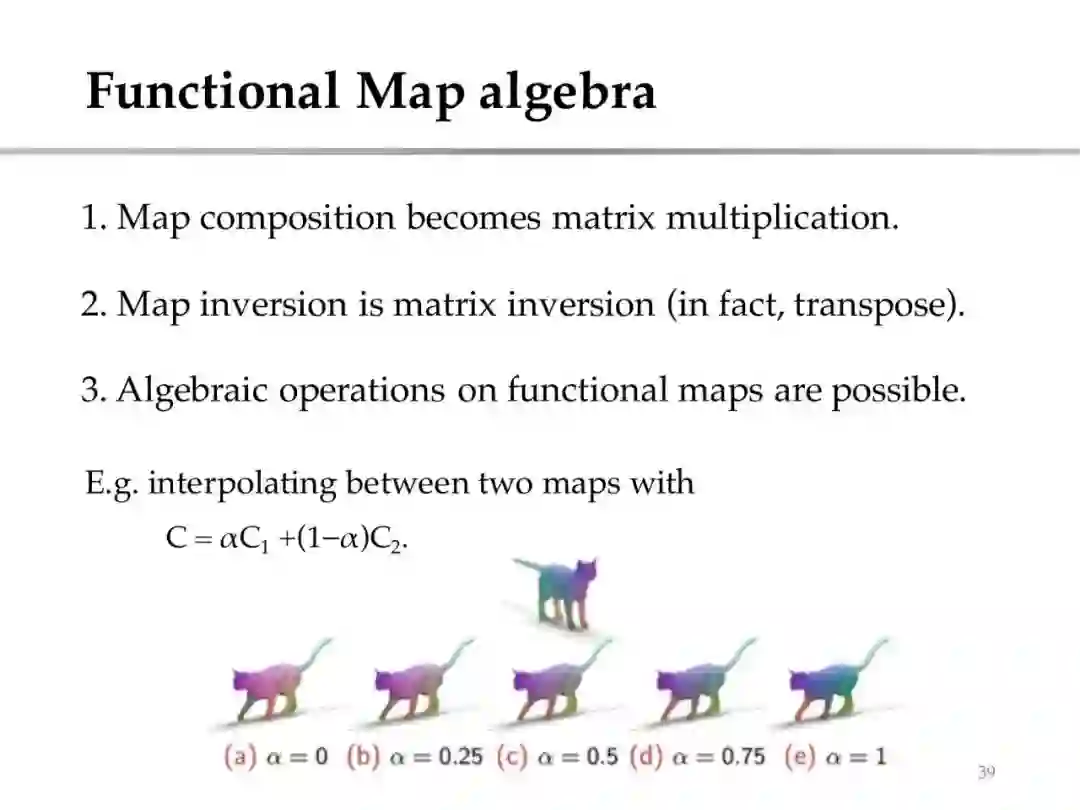 Functional Map algebra

1. Map composition becomes matrix multiplication.

2. Map inversion is matrix inversion (in fact, transpose).

3. Algebraic operations on functional maps are possible.

E.g. interpolating between two maps with

$C = \alpha C_1 + (1-\alpha) C_2$.

(a) $\alpha = 0$ (b) $\alpha = 0.25$ (c) $\alpha = 0.5$ (d) $\alpha = 0.75$ (e) $\alpha = 1$

39